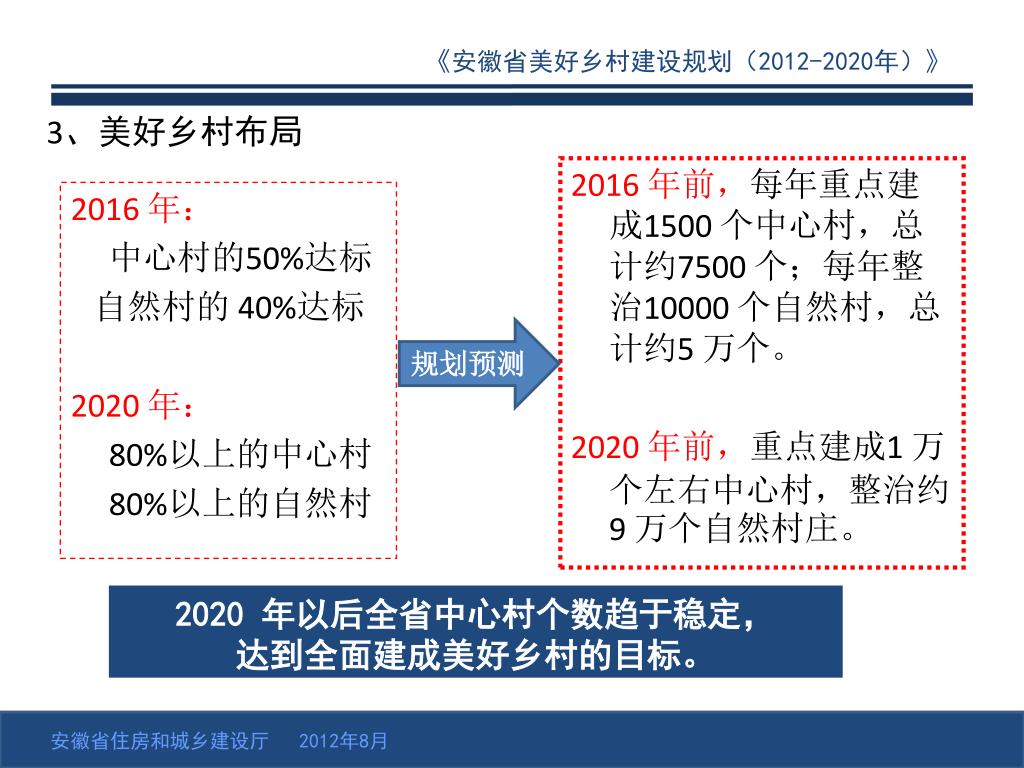 《安徽省美好乡村建设规划（2012-2020年）》

3、美好乡村布局

2016 年：
中心村的50%达标
自然村的 40%达标

2020 年：
80%以上的中心村
80%以上的自然村

规划预测

2016 年前，每年重点建成1500 个中心村，总计约7500 个；每年整治10000 个自然村，总计约5 万个。

2020 年前，重点建成1 万个左右中心村，整治约9 万个自然村庄。

2020 年以后全省中心村个数趋于稳定，达到全面建成美好乡村的目标。

安徽省住房和城乡建设厅 2012年8月